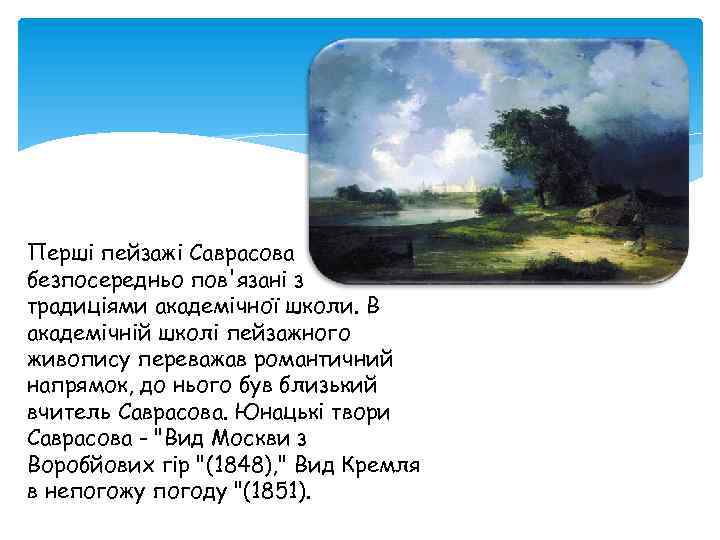 Перші пейзажі Саврасова безпосередньо пов'язані з традиціями академічної школи. В академічній школі пейзажного живопису переважав романтичний напрямок, до нього був близький вчитель Саврасова. Юнацькі твори Саврасова - "Вид Москви з Воробйових гір "(1848)," Вид Кремля в непогожу погоду "(1851).